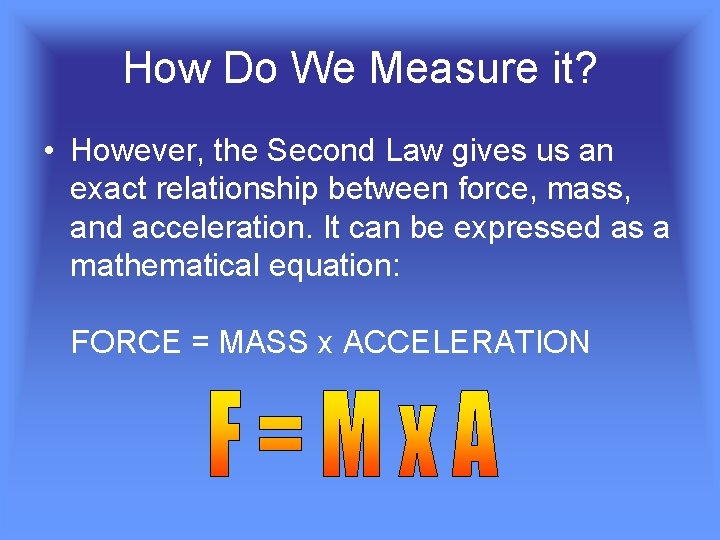 How Do We Measure it?

• However, the Second Law gives us an exact relationship between force, mass, and acceleration. It can be expressed as a mathematical equation:

FORCE = MASS x ACCELERATION

F = M x A